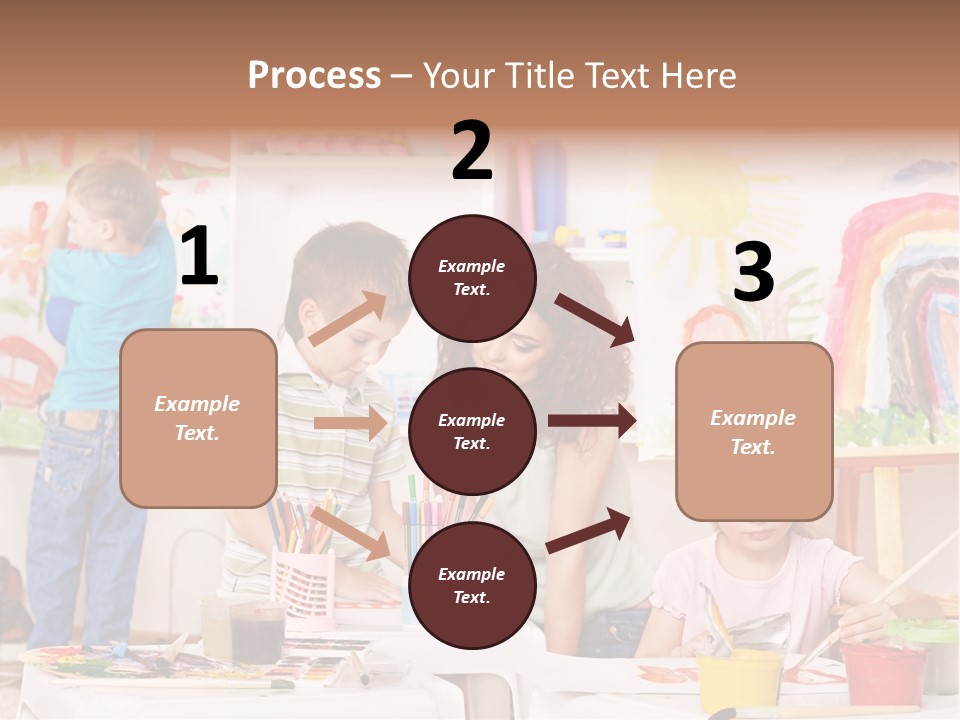 Process – Your Title Text Here

1

Example Text.

2

Example Text.

Example Text.

Example Text.

3

Example Text.